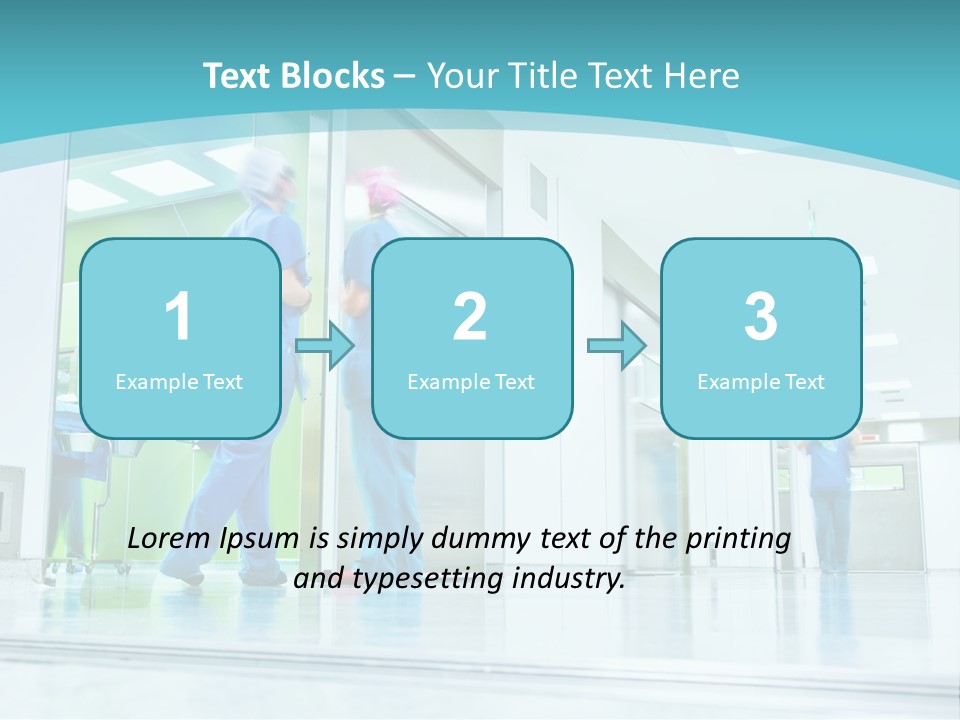 Text Blocks – Your Title Text Here

1
Example Text

2
Example Text

3
Example Text

Lorem Ipsum is simply dummy text of the printing and typesetting industry.